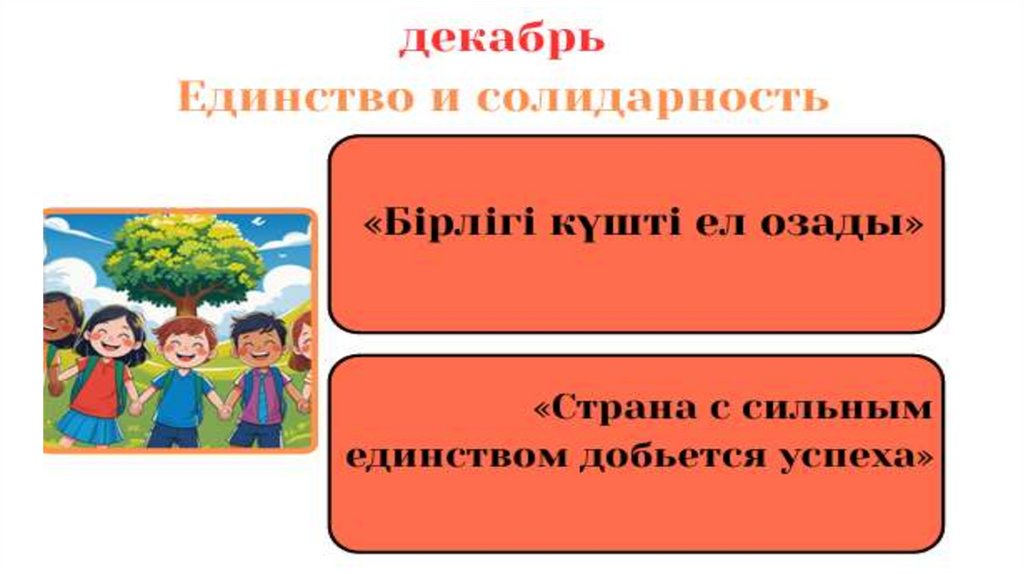 декабрь

Единство и солидарность

«Бірлігі күшті ел озады»

«Страна с сильным единством добьется успеха»